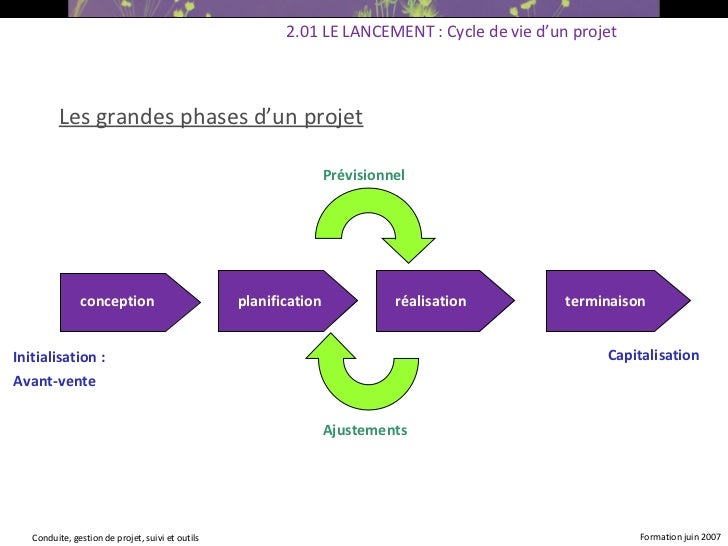 2.01 LE LANCEMENT : Cycle de vie d'un projet

Les grandes phases d'un projet

Prévisionnel

conception

planification

réalisation

terminaison

Initialisation :
Avant-vente

Capitalisation

Ajustements

Conduite, gestion de projet, suivi et outils

Formation juin 2007